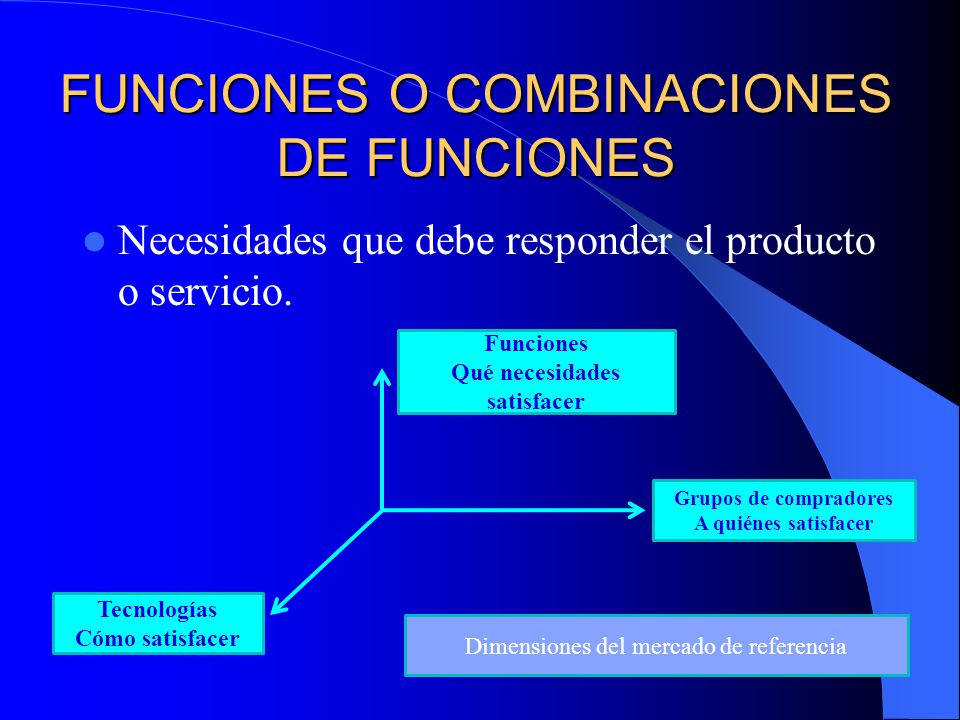 FUNCIONES O COMBINACIONES DE FUNCIONES

Necesidades que debe responder el producto o servicio.

Funciones
Qué necesidades satisfacer

Grupos de compradores
A quiénes satisfacer

Tecnologías
Cómo satisfacer

Dimensiones del mercado de referencia